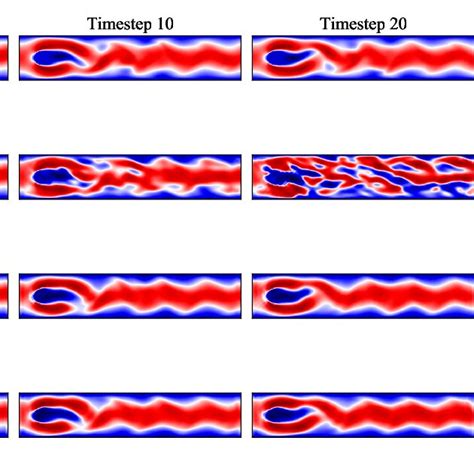 Timestep 10

Timestep 20